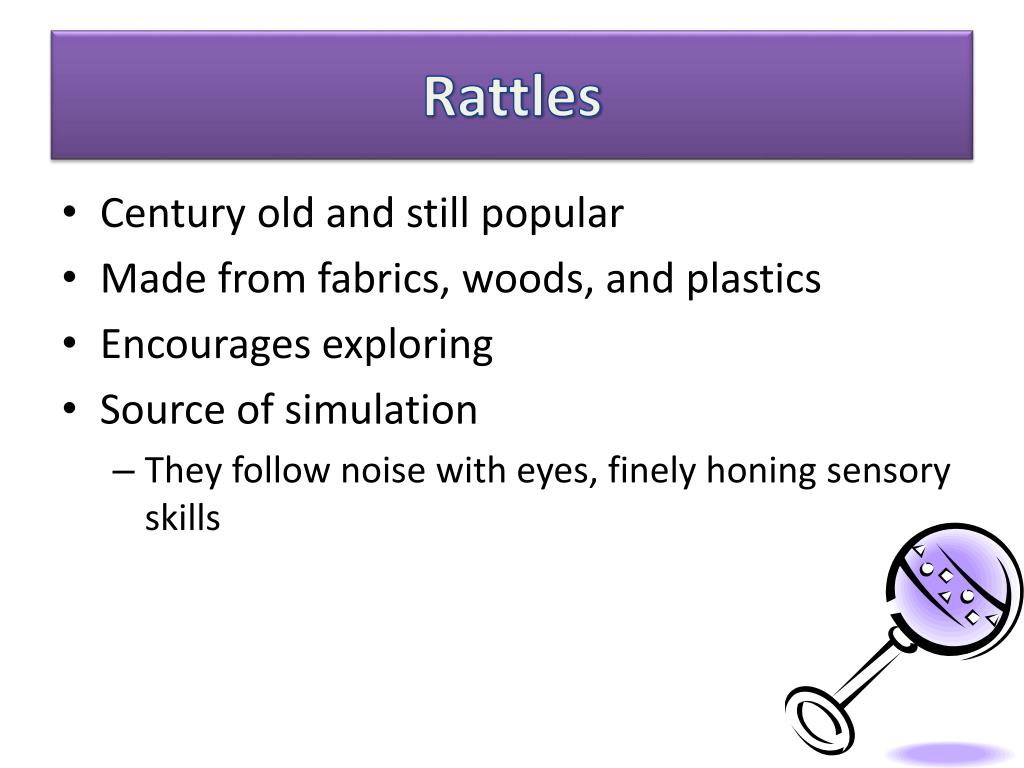 Rattles

• Century old and still popular
• Made from fabrics, woods, and plastics
• Encourages exploring
• Source of simulation
– They follow noise with eyes, finely honing sensory skills